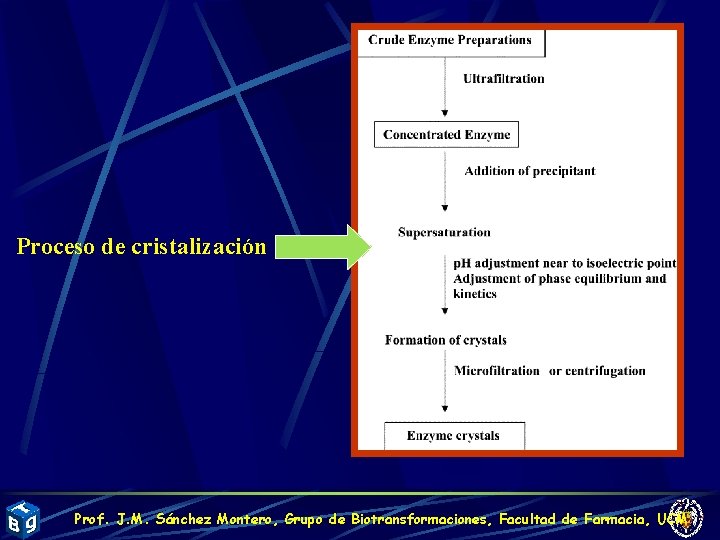 Proceso de cristalización

Crude Enzyme Preparations

Ultrafiltration

Concentrated Enzyme

Addition of precipitant

Supersaturation

pH adjustment near to isoelectric point
Adjustment of phase equilibrium and kinetics

Formation of crystals

Microfiltration or centrifugation

Enzyme crystals

Prof. J.M. Sánchez Montero, Grupo de Biotransformaciones, Facultad de Farmacia, UCM